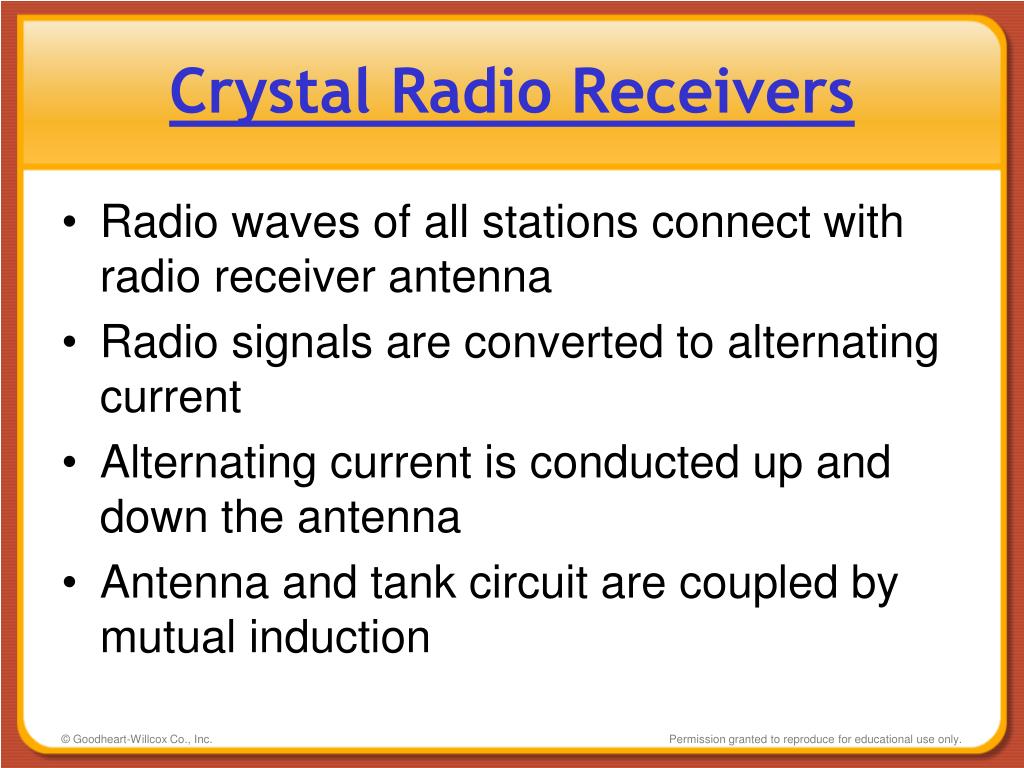 Crystal Radio Receivers

• Radio waves of all stations connect with radio receiver antenna
• Radio signals are converted to alternating current
• Alternating current is conducted up and down the antenna
• Antenna and tank circuit are coupled by mutual induction

© Goodheart-Willcox Co., Inc.

Permission granted to reproduce for educational use only.